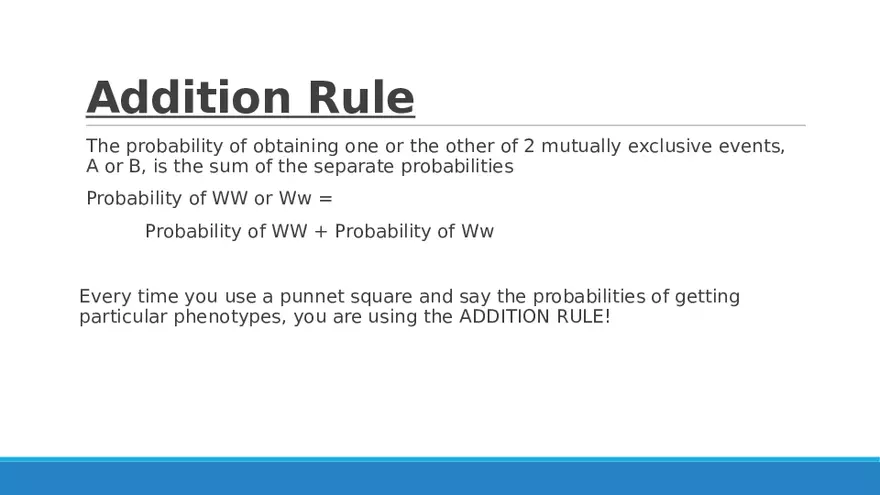 Addition Rule

The probability of obtaining one or the other of 2 mutually exclusive events, A or B, is the sum of the separate probabilities

Probability of WW or Ww =

Probability of WW + Probability of Ww

Every time you use a punnet square and say the probabilities of getting particular phenotypes, you are using the ADDITION RULE!